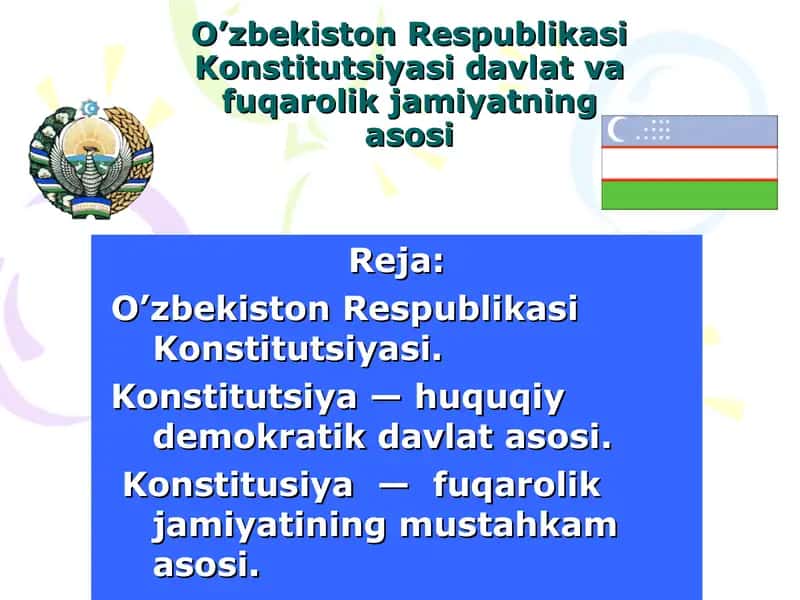 O’zbekiston Respublikasi Konstitutsiyasi davlat va fuqarolik jamiyatning asosi

Reja:

O’zbekiston Respublikasi Konstitutsiyasi.

Konstitutsiya — huquqiy demokratik davlat asosi.

Konstitusiya — fuqarolik jamiyatining mustahkam asosi.